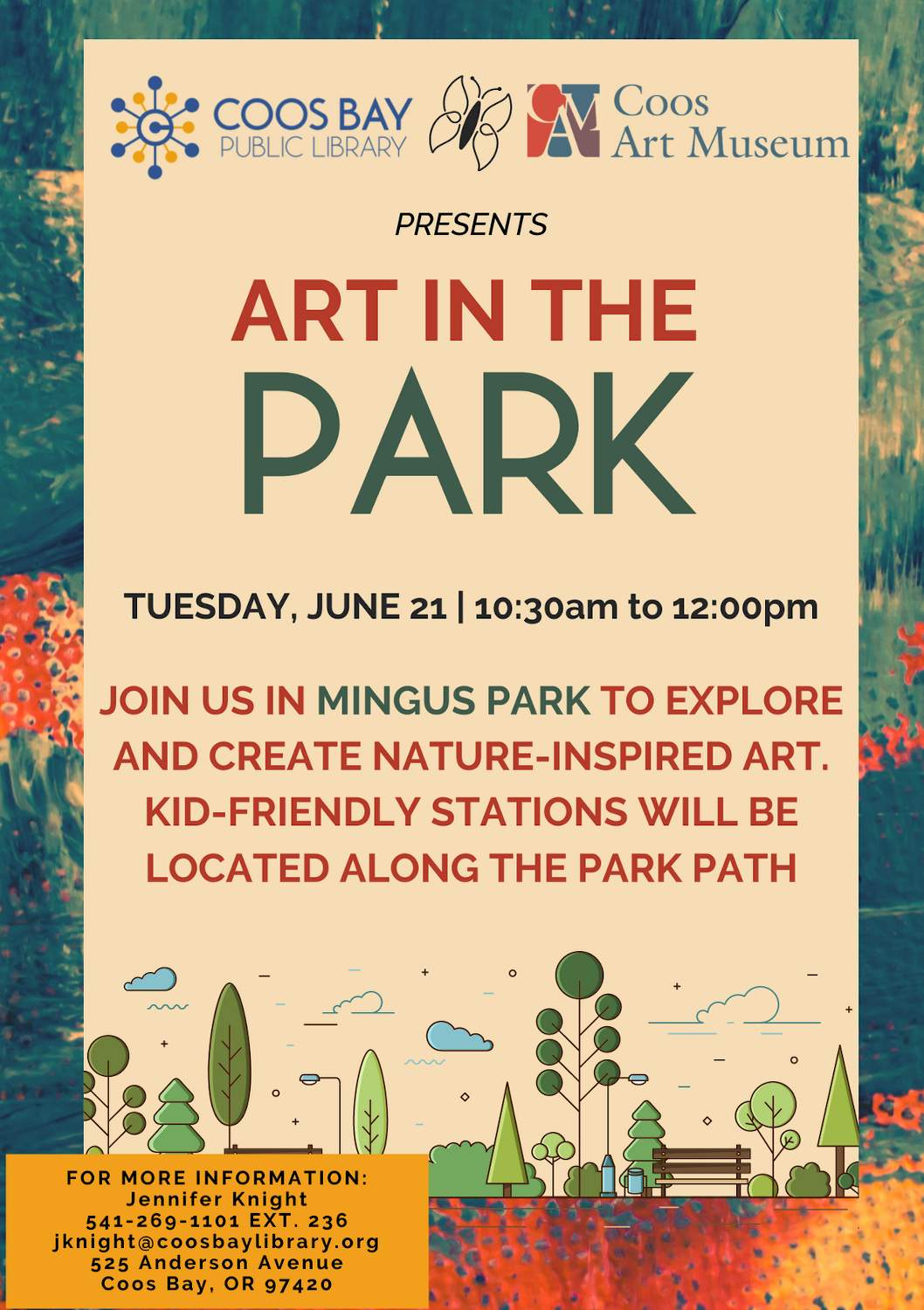 COOS BAY PUBLIC LIBRARY

Coos Art Museum

PRESENTS

ART IN THE PARK

TUESDAY, JUNE 21 | 10:30am to 12:00pm

JOIN US IN MINGUS PARK TO EXPLORE AND CREATE NATURE-INSPIRED ART. KID-FRIENDLY STATIONS WILL BE LOCATED ALONG THE PARK PATH

FOR MORE INFORMATION:
Jennifer Knight
541-269-1101 EXT. 236
jknight@coosbaylibrary.org
525 Anderson Avenue
Coos Bay, OR 97420